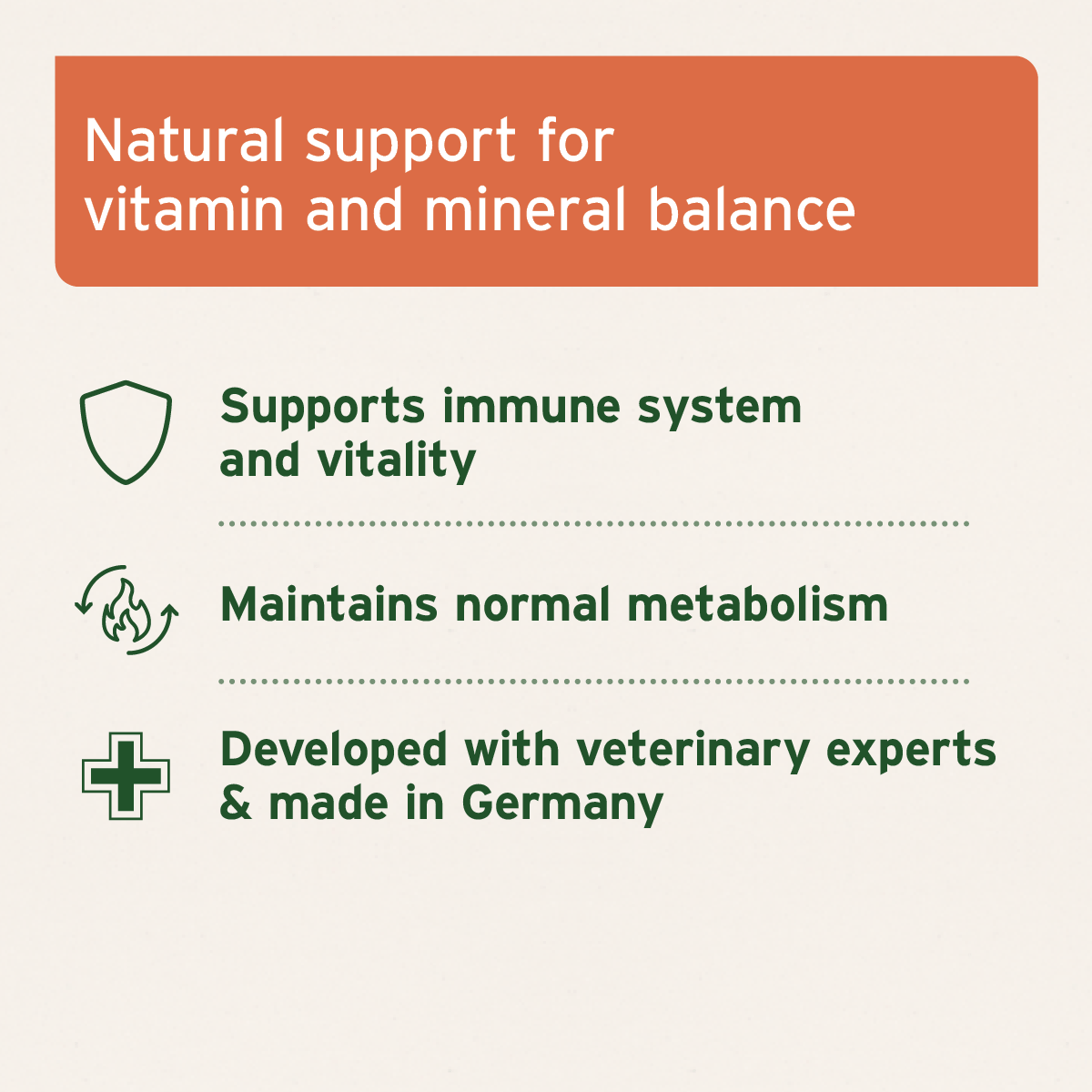 Natural support for
vitamin and mineral balance

Supports immune system
and vitality

Maintains normal metabolism

Developed with veterinary experts
& made in Germany